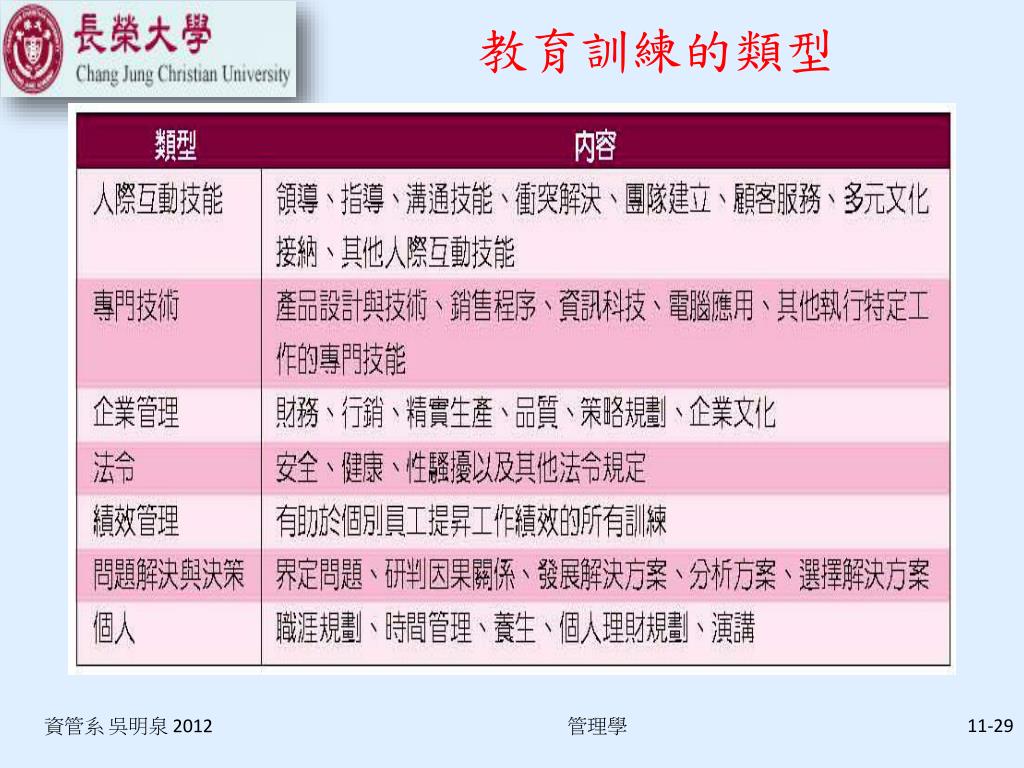 長榮大學
Chang Jung Christian University

教育訓練的類型

| 類型 | 內容 |
|---|---|
| 人際互動技能 | 領導、指導、溝通技能、衝突解決、團隊建立、顧客服務、多元文化接納、其他人際互動技能 |
| 專門技術 | 產品設計與技術、銷售程序、資訊科技、電腦應用、其他執行特定工作的專門技能 |
| 企業管理 | 財務、行銷、精實生產、品質、策略規劃、企業文化 |
| 法令 | 安全、健康、性騷擾以及其他法令規定 |
| 績效管理 | 有助於個別員工提昇工作績效的所有訓練 |
| 問題解決與決策 | 界定問題、研判因果關係、發展解決方案、分析方案、選擇解決方案 |
| 個人 | 職涯規劃、時間管理、養生、個人理財規劃、演講 |

資管系 吳明泉 2012
管理學
11-29